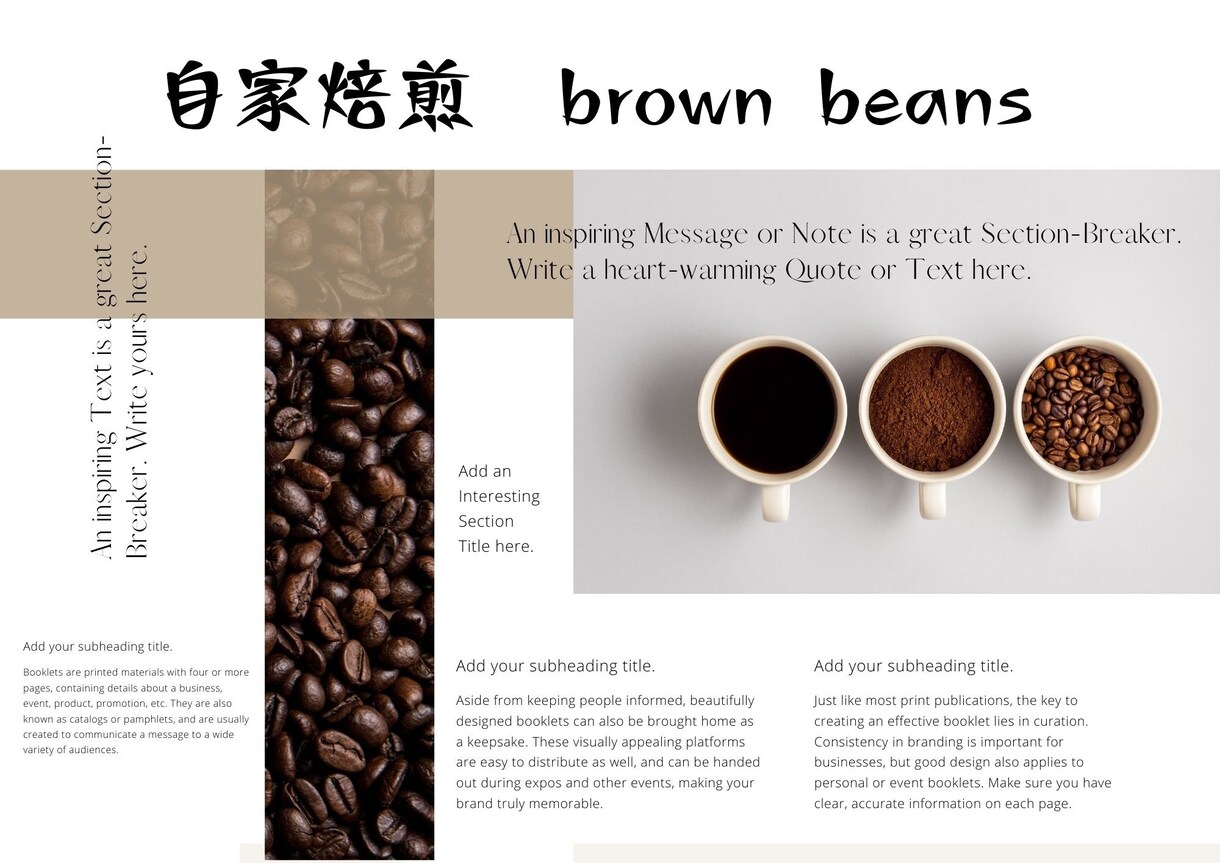 自家焙煎　brown beans

An inspiring Text is a great Section-Breaker. Write yours here.

An inspiring Message or Note is a great Section-Breaker. Write a heart-warming Quote or Text here.

Add an Interesting Section Title here.

Add your subheading title.

Booklets are printed materials with four or more pages, containing details about a business, event, product, promotion, etc. They are also known as catalogs or pamphlets, and are usually created to communicate a message to a wide variety of audiences.

Add your subheading title.

Aside from keeping people informed, beautifully designed booklets can also be brought home as a keepsake. These visually appealing platforms are easy to distribute as well, and can be handed out during expos and other events, making your brand truly memorable.

Add your subheading title.

Just like most print publications, the key to creating an effective booklet lies in curation. Consistency in branding is important for businesses, but good design also applies to personal or event booklets. Make sure you have clear, accurate information on each page.